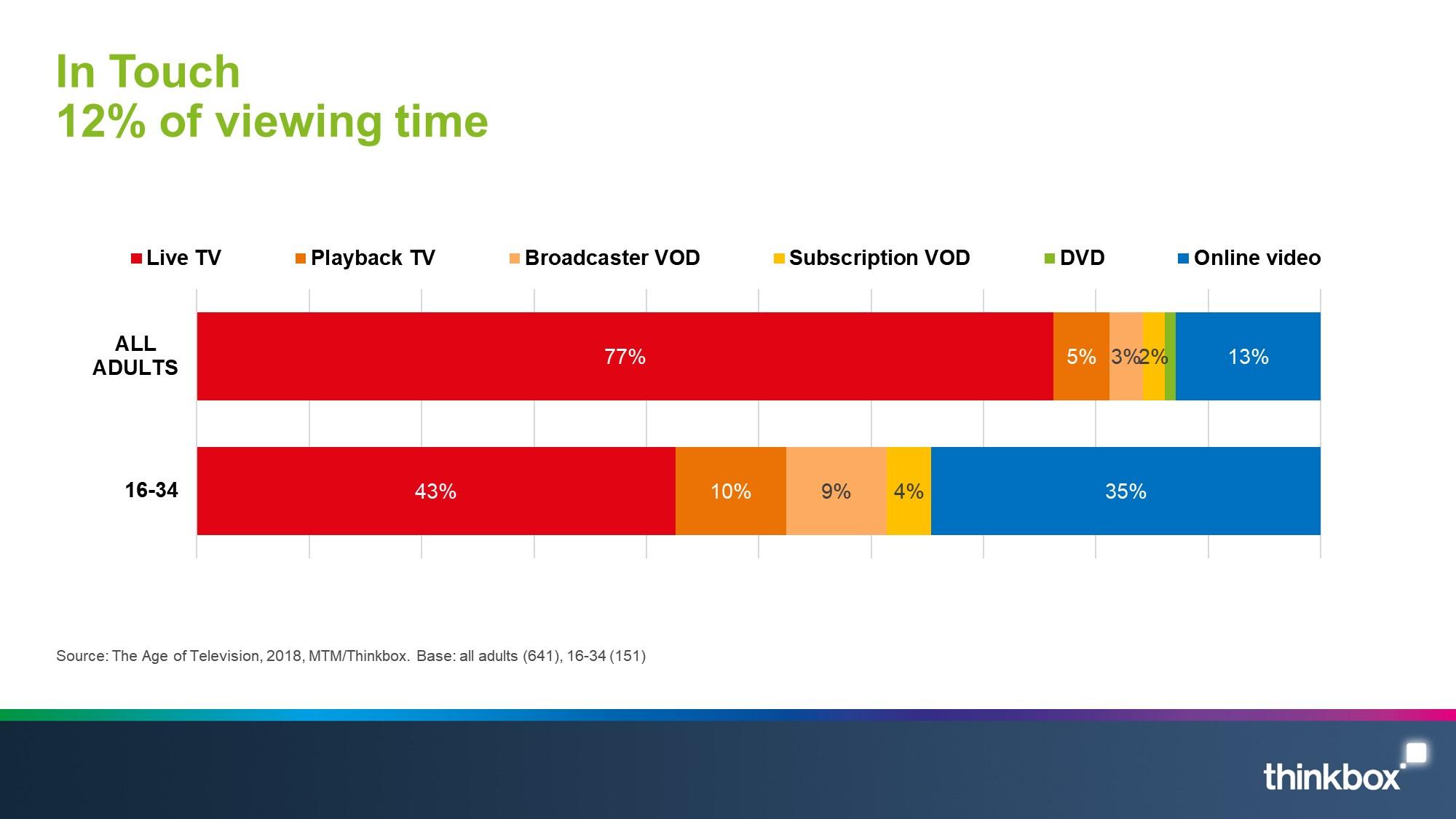 In Touch
12% of viewing time

Live TV   Playback TV   Broadcaster VOD   Subscription VOD   DVD   Online video

ALL ADULTS
77%   5%   3%   2%   13%

16-34
43%   10%   9%   4%   35%

Source: The Age of Television, 2018, MTM/Thinkbox. Base: all adults (641), 16-34 (151)

thinkbox